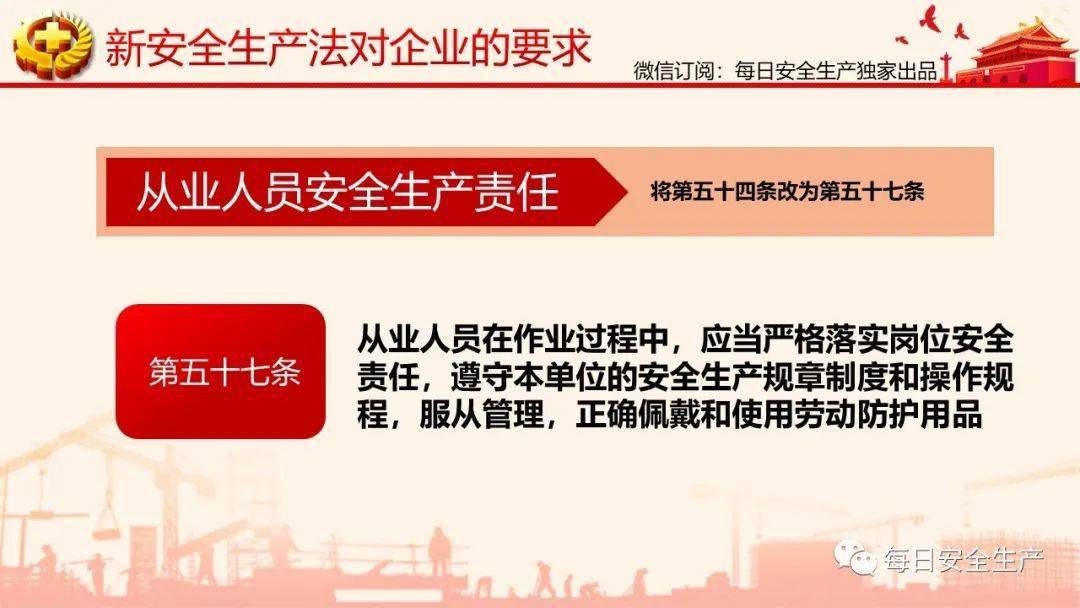 新安全生产法对企业的要求

微信订阅：每日安全生产独家出品

从业人员安全生产责任

将第五十四条改为第五十七条

第五十七条

从业人员在作业过程中，应当严格落实岗位安全责任，遵守本单位的安全生产规章制度和操作规程，服从管理，正确佩戴和使用劳动防护用品

每日安全生产